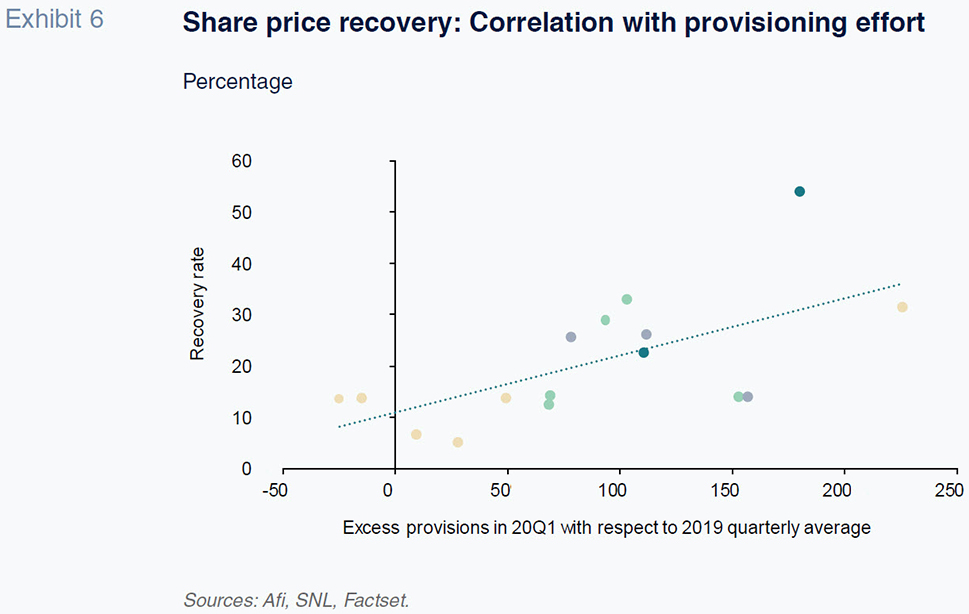 Exhibit 6

Share price recovery: Correlation with provisioning effort

Percentage

Recovery rate

60
50
40
30
20
10
0

-50
0
50
100
150
200
250

Excess provisions in 20Q1 with respect to 2019 quarterly average

Sources: Afi, SNL, Factset.